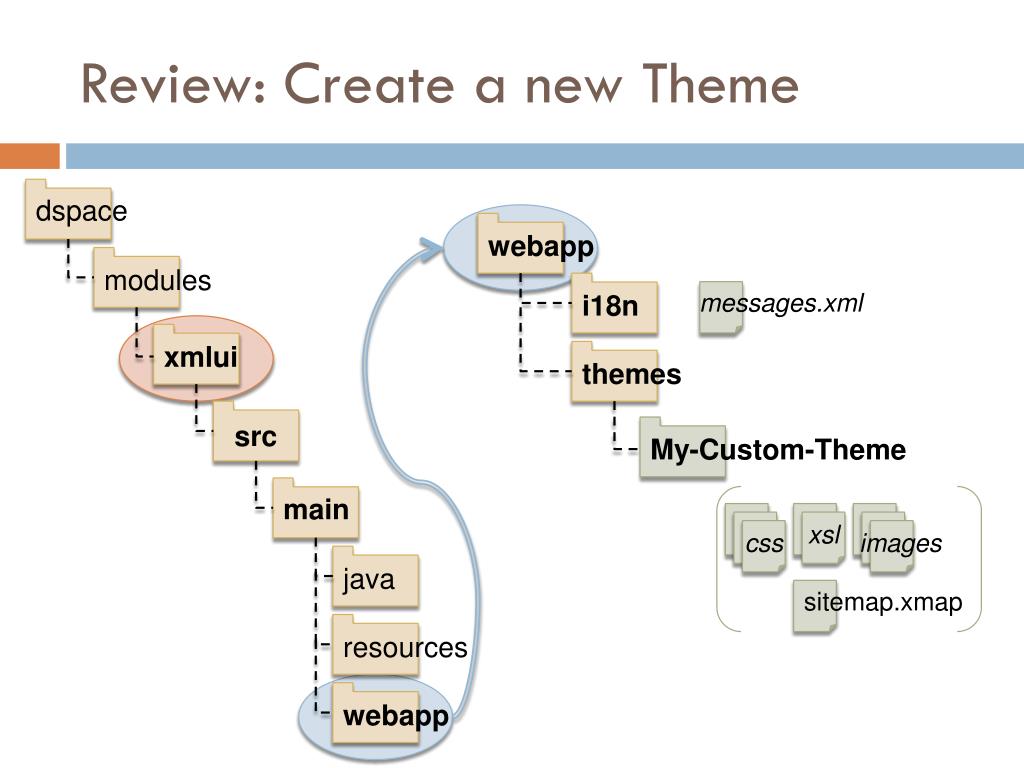 Review: Create a new Theme

dspace

modules

xmlui

src

main

java

resources

webapp

webapp

i18n

messages.xml

themes

My-Custom-Theme

css

xsl

images

sitemap.xmap